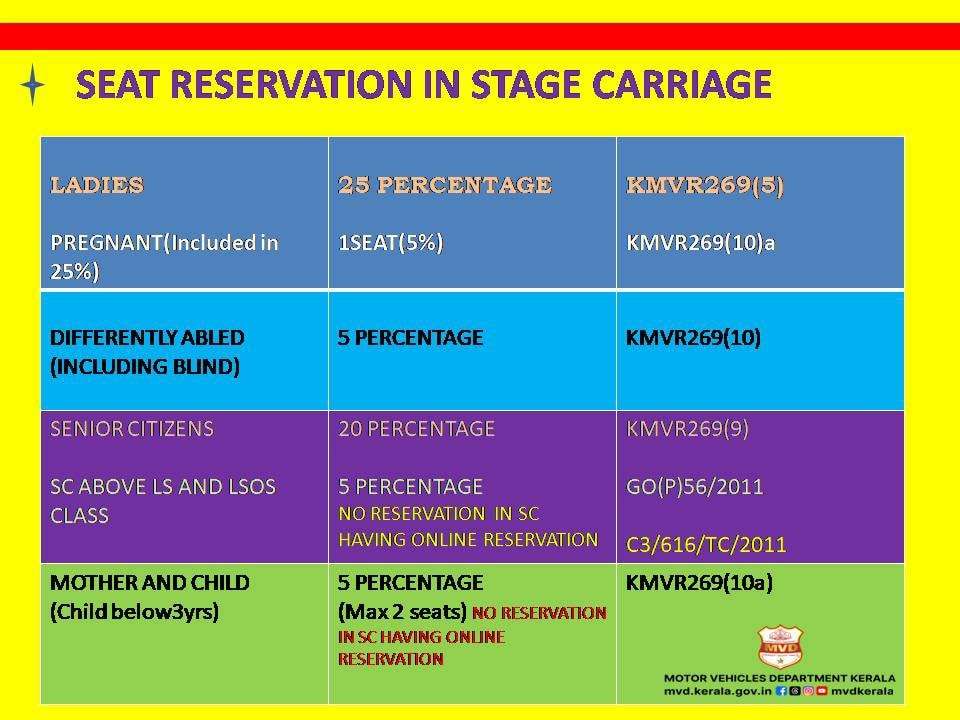 SEAT RESERVATION IN STAGE CARRIAGE

| LADIES<br><br>PREGNANT(Included in 25%) | 25 PERCENTAGE<br><br>1SEAT(5%) | KMVR269(5)<br><br>KMVR269(10)a |
|---|---|---|
| DIFFERENTLY ABLED (INCLUDING BLIND) | 5 PERCENTAGE | KMVR269(10) |
| SENIOR CITIZENS<br><br>SC ABOVE LS AND LSOS CLASS | 20 PERCENTAGE<br><br>5 PERCENTAGE<br>NO RESERVATION IN SC HAVING ONLINE RESERVATION | KMVR269(9)<br><br>GO(P)56/2011<br><br>C3/616/TC/2011 |
| MOTHER AND CHILD (Child below3yrs) | 5 PERCENTAGE (Max 2 seats) NO RESERVATION IN SC HAVING ONLINE RESERVATION | KMVR269(10a) |

MVD
MOTOR VEHICLES DEPARTMENT KERALA
mvd.kerala.gov.in mvdkerala